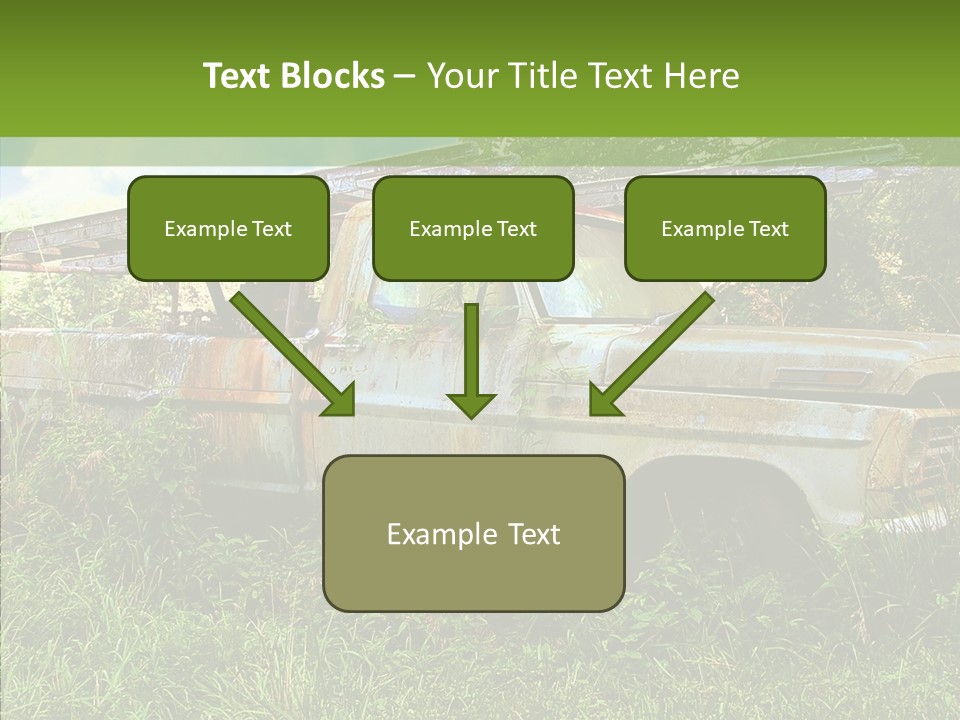 Text Blocks – Your Title Text Here

Example Text

Example Text

Example Text

Example Text